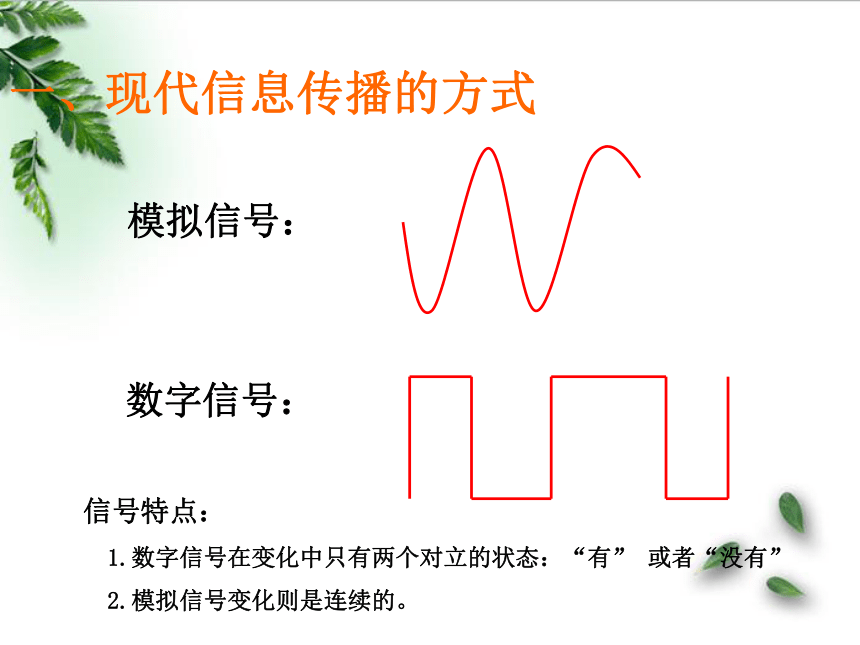 一、现代信息传播的方式

模拟信号：

数字信号：

信号特点：

1.数字信号在变化中只有两个对立的状态：“有” 或者“没有”

2.模拟信号变化则是连续的。